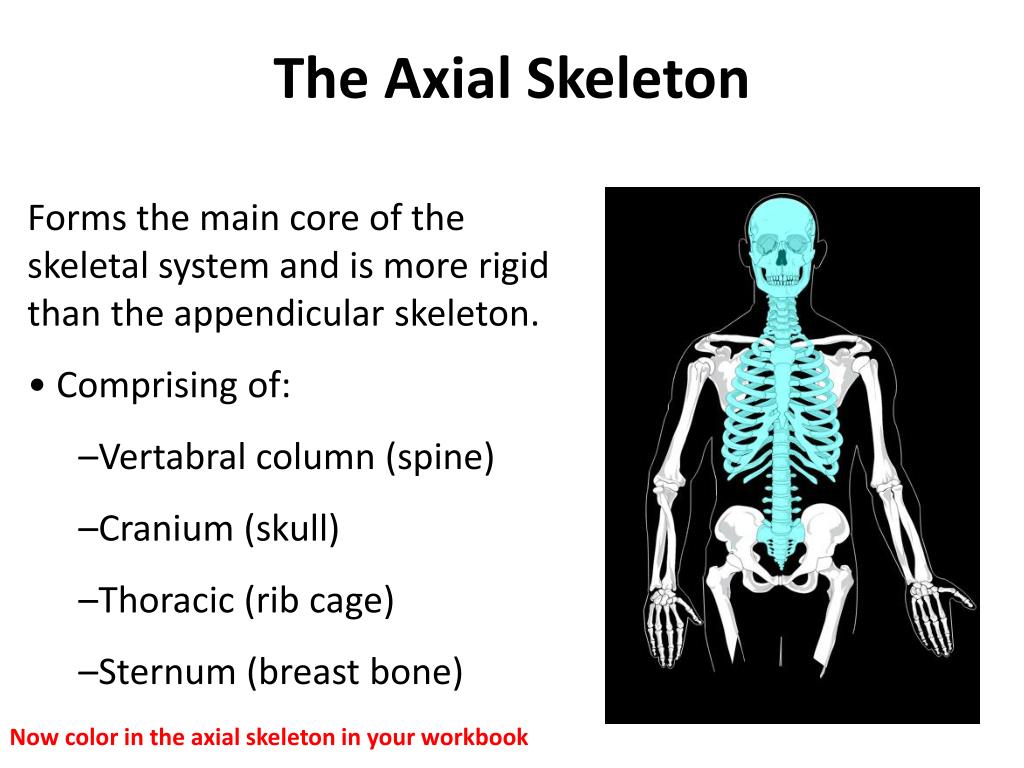 The Axial Skeleton

Forms the main core of the skeletal system and is more rigid than the appendicular skeleton.

• Comprising of:

–Vertabral column (spine)

–Cranium (skull)

–Thoracic (rib cage)

–Sternum (breast bone)

Now color in the axial skeleton in your workbook